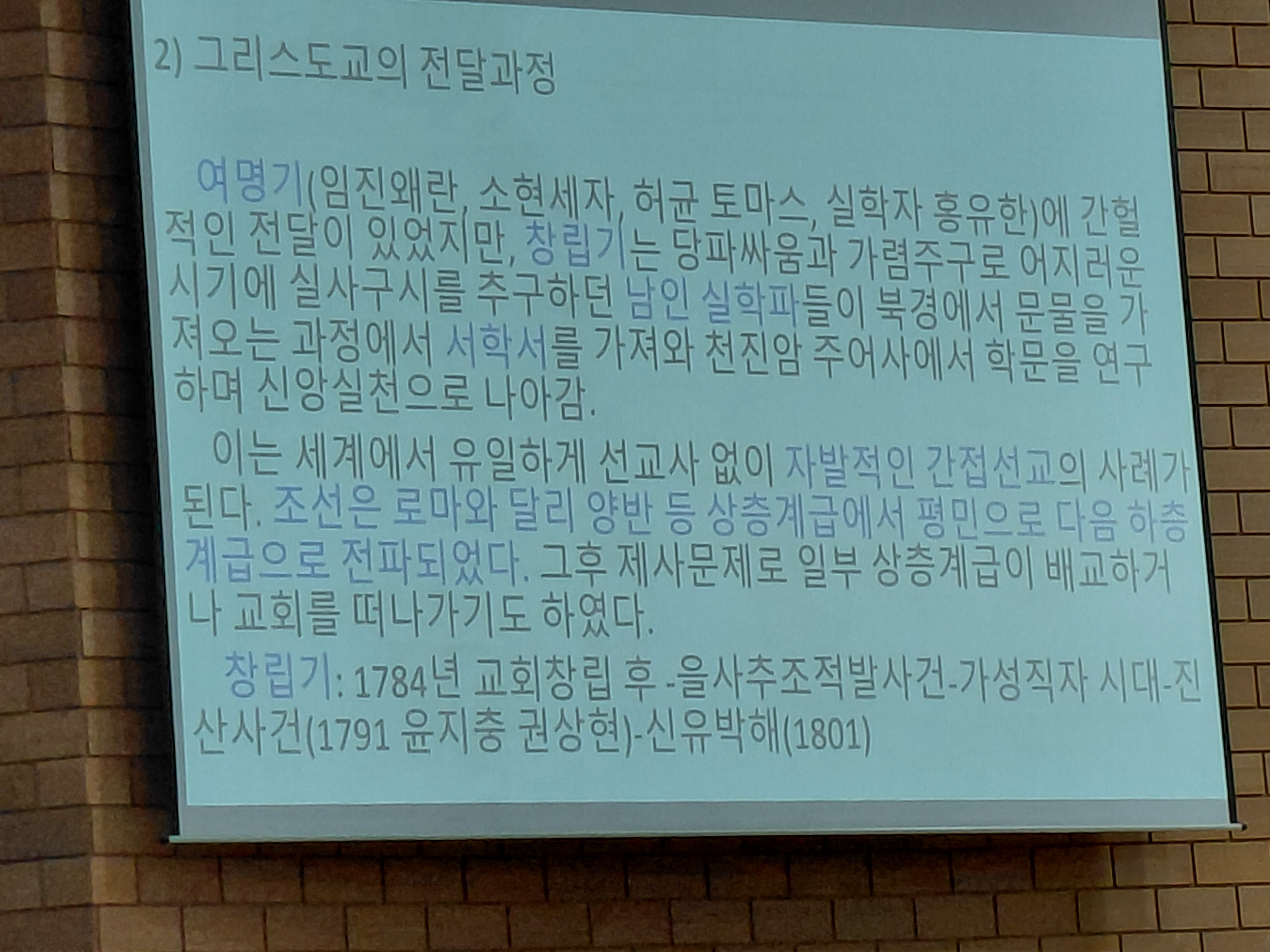 2) 그리스도교의 전달과정

여명기(임진왜란, 소현세자, 허균 토마스, 실학자 홍유한)에 간헐적인 전달이 있었지만, 창립기는 당파싸움과 가렴주구로 어지러운 시기에 실사구시를 추구하던 남인 실학파들이 북경에서 문물을 가져오는 과정에서 서학서를 가져와 천진암 주어사에서 학문을 연구하며 신앙실천으로 나아감.

이는 세계에서 유일하게 선교사 없이 자발적인 간접선교의 사례가 된다. 조선은 로마와 달리 양반 등 상층계급에서 평민으로 다음 하층계급으로 전파되었다. 그후 제사문제로 일부 상층계급이 배교하거나 교회를 떠나가기도 하였다.

창립기: 1784년 교회창립 후 -을사추조적발사건-가성직자 시대-진산사건(1791 윤지충 권상현)-신유박해(1801)